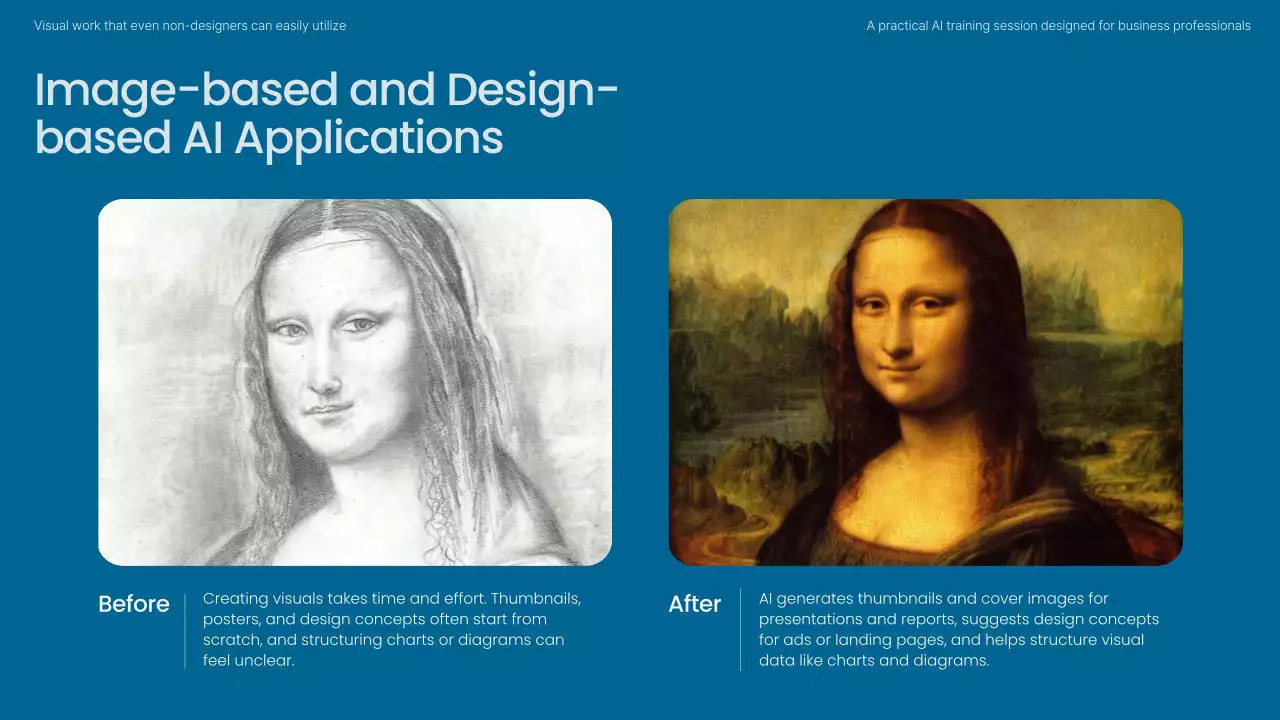 Visual work that even non-designers can easily utilize

A practical AI training session designed for business professionals

Image-based and Design-based AI Applications

Before

Creating visuals takes time and effort. Thumbnails, posters, and design concepts often start from scratch, and structuring charts or diagrams can feel unclear.

After

AI generates thumbnails and cover images for presentations and reports, suggests design concepts for ads or landing pages, and helps structure visual data like charts and diagrams.